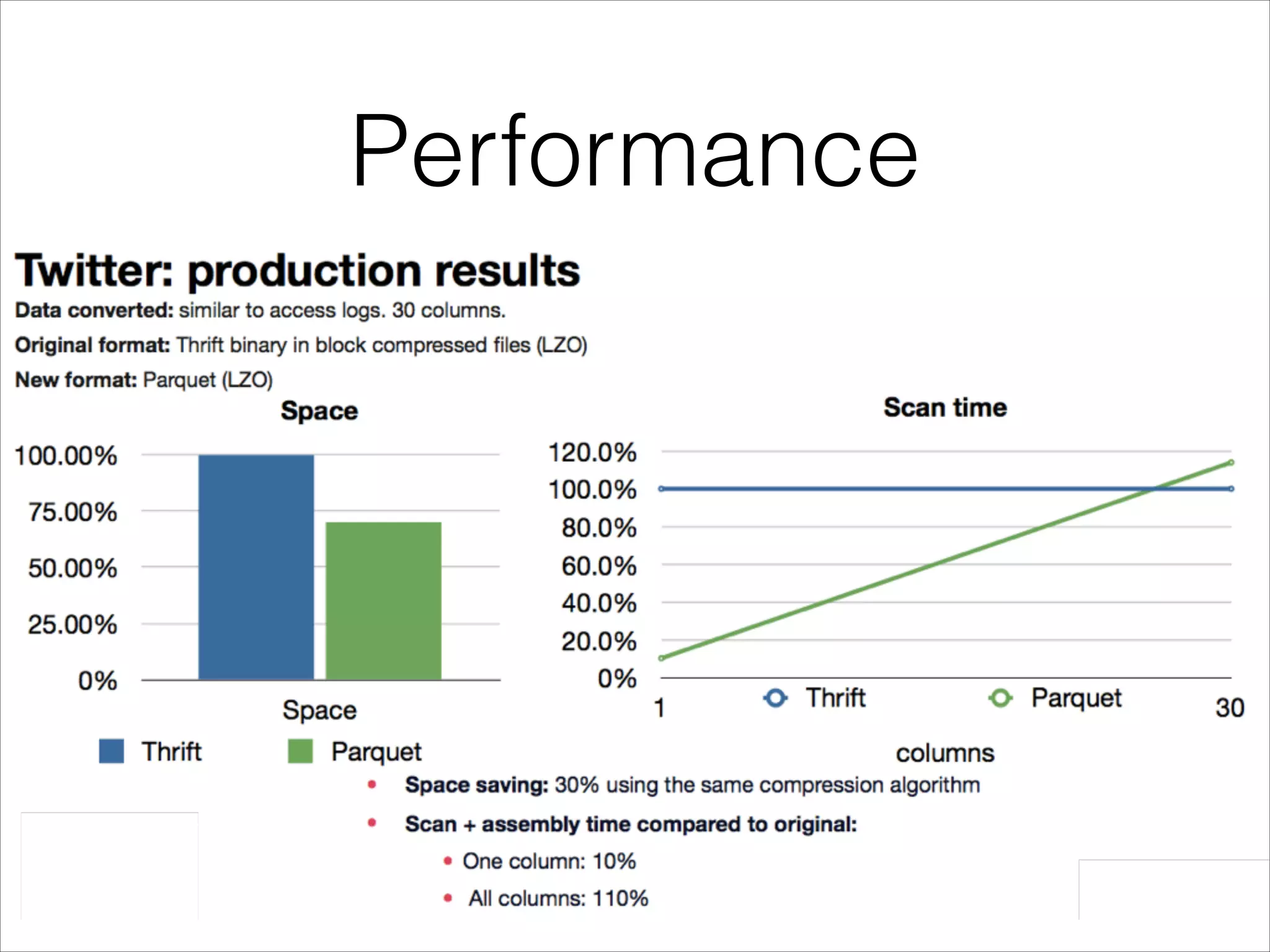 Performance

Twitter: production results

Data converted: similar to access logs. 30 columns.

Original format: Thrift binary in block compressed files (LZO)

New format: Parquet (LZO)

Space

100.00%
75.00%
50.00%
25.00%
0%

Space

Thrift Parquet

Scan time

120.0%
100.0%
80.0%
60.0%
40.0%
20.0%
0%

1 Thrift Parquet 30

columns

• Space saving: 30% using the same compression algorithm
• Scan + assembly time compared to original:
  • One column: 10%
  • All columns: 110%